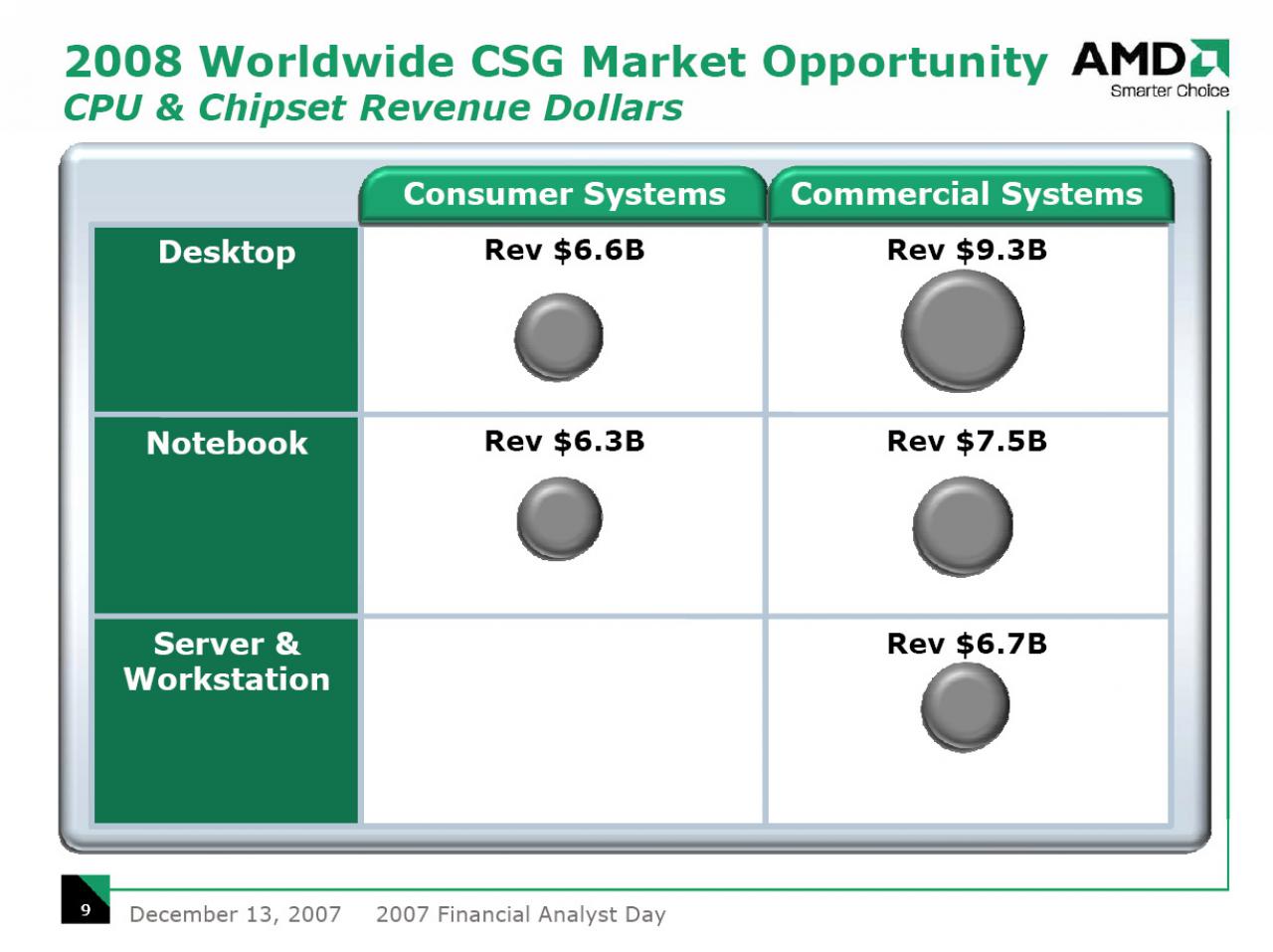 2008 Worldwide CSG Market Opportunity

CPU & Chipset Revenue Dollars

AMD
Smarter Choice

|  | Consumer Systems | Commercial Systems |
|---|---|---|
| Desktop | Rev $6.6B | Rev $9.3B |
| Notebook | Rev $6.3B | Rev $7.5B |
| Server & Workstation |  | Rev $6.7B |

9 December 13, 2007 2007 Financial Analyst Day